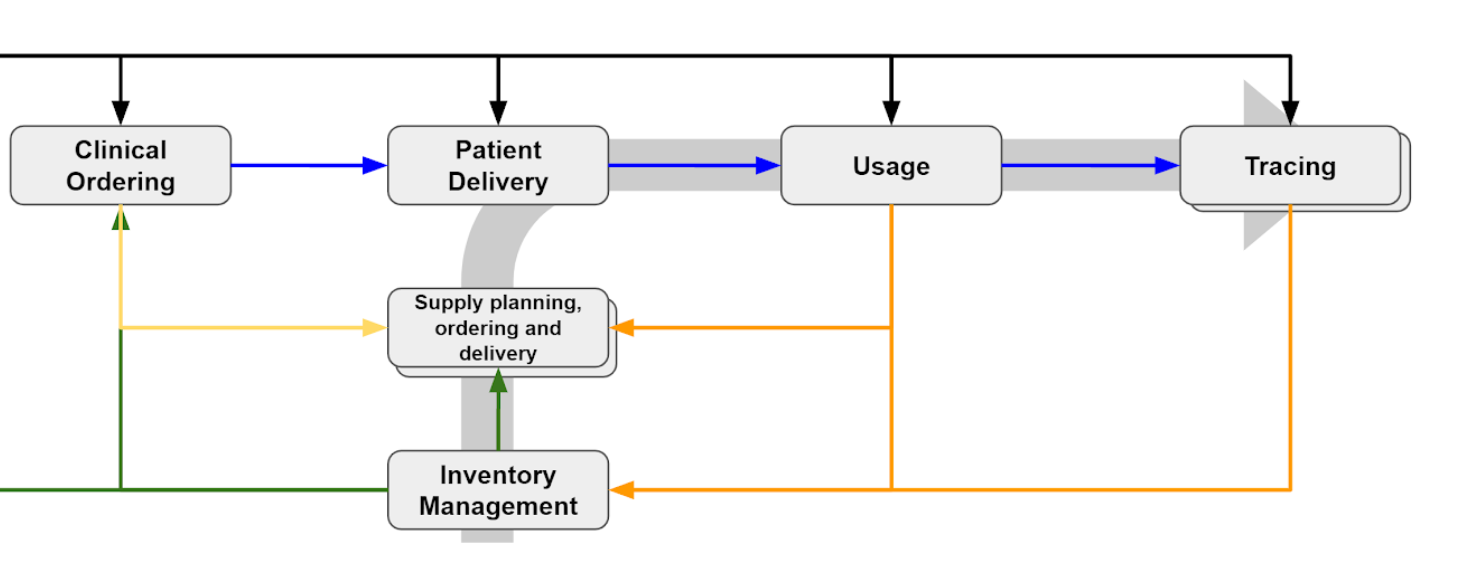 Clinical Ordering

Patient Delivery

Usage

Tracing

Supply planning, ordering and delivery

Inventory Management